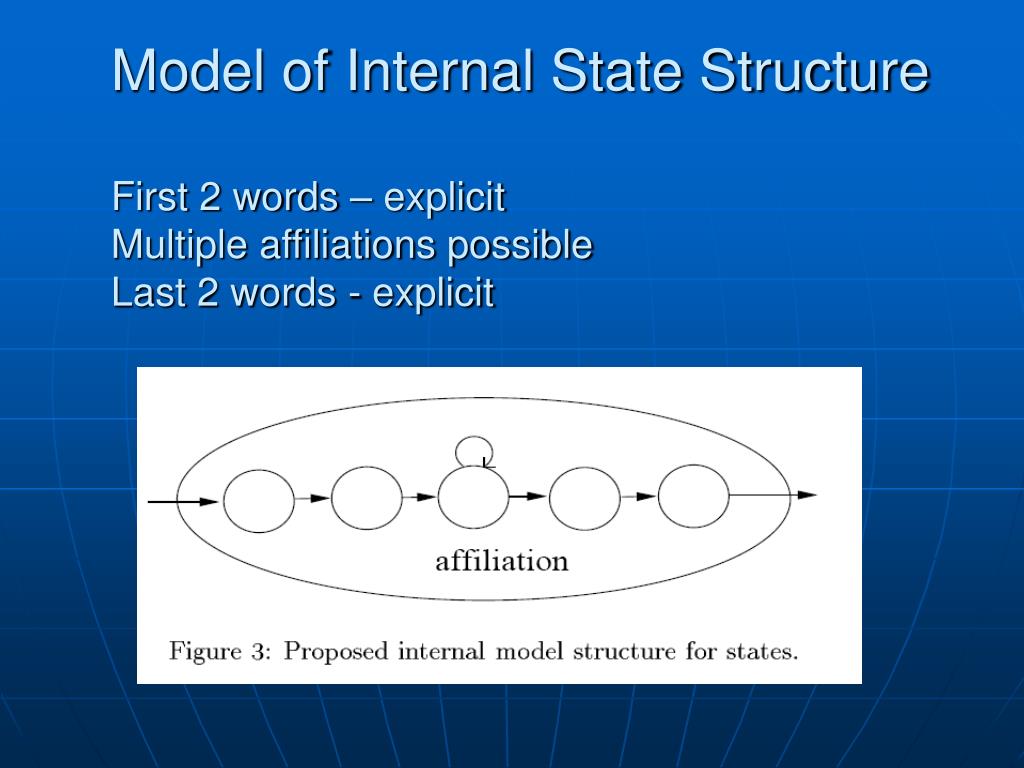 Model of Internal State Structure

First 2 words – explicit
Multiple affiliations possible
Last 2 words - explicit

affiliation

Figure 3: Proposed internal model structure for states.